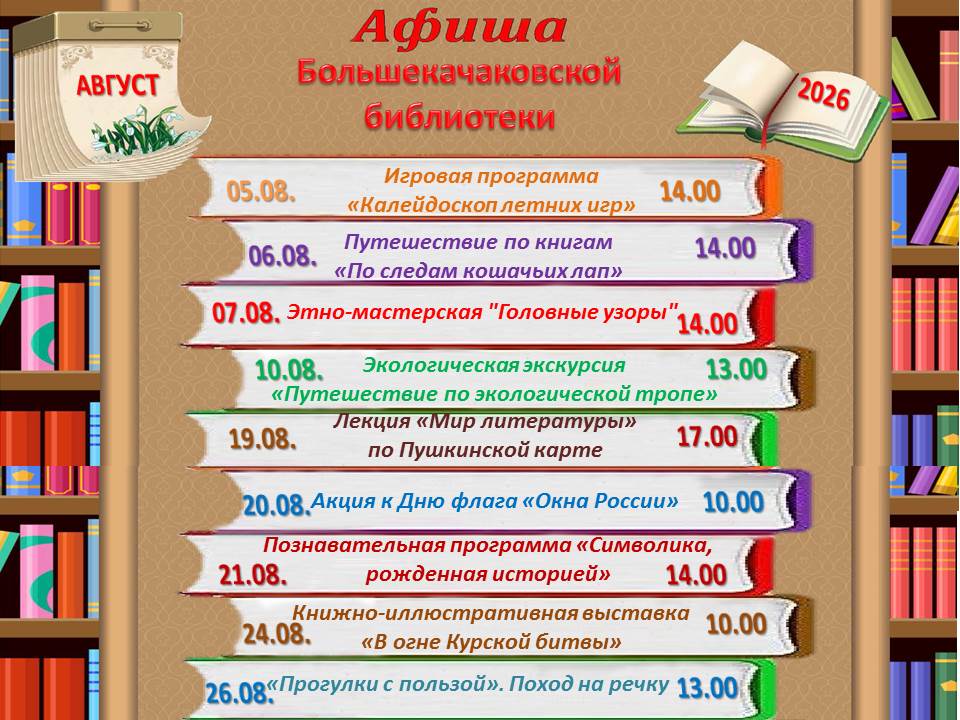 АВГУСТ

Афиша
Большекачаковской
библиотеки

2026

05.08. Игровая программа «Калейдоскоп летних игр» 14.00

06.08. Путешествие по книгам «По следам кошачьих лап» 14.00

07.08. Этно-мастерская "Головные узоры" 14.00

10.08. Экологическая экскурсия «Путешествие по экологической тропе» 13.00

19.08. Лекция «Мир литературы» по Пушкинской карте 17.00

20.08. Акция к Дню флага «Окна России» 10.00

21.08. Познавательная программа «Символика, рожденная историей» 14.00

24.08. Книжно-иллюстративная выставка «В огне Курской битвы» 10.00

26.08. «Прогулки с пользой». Поход на речку 13.00